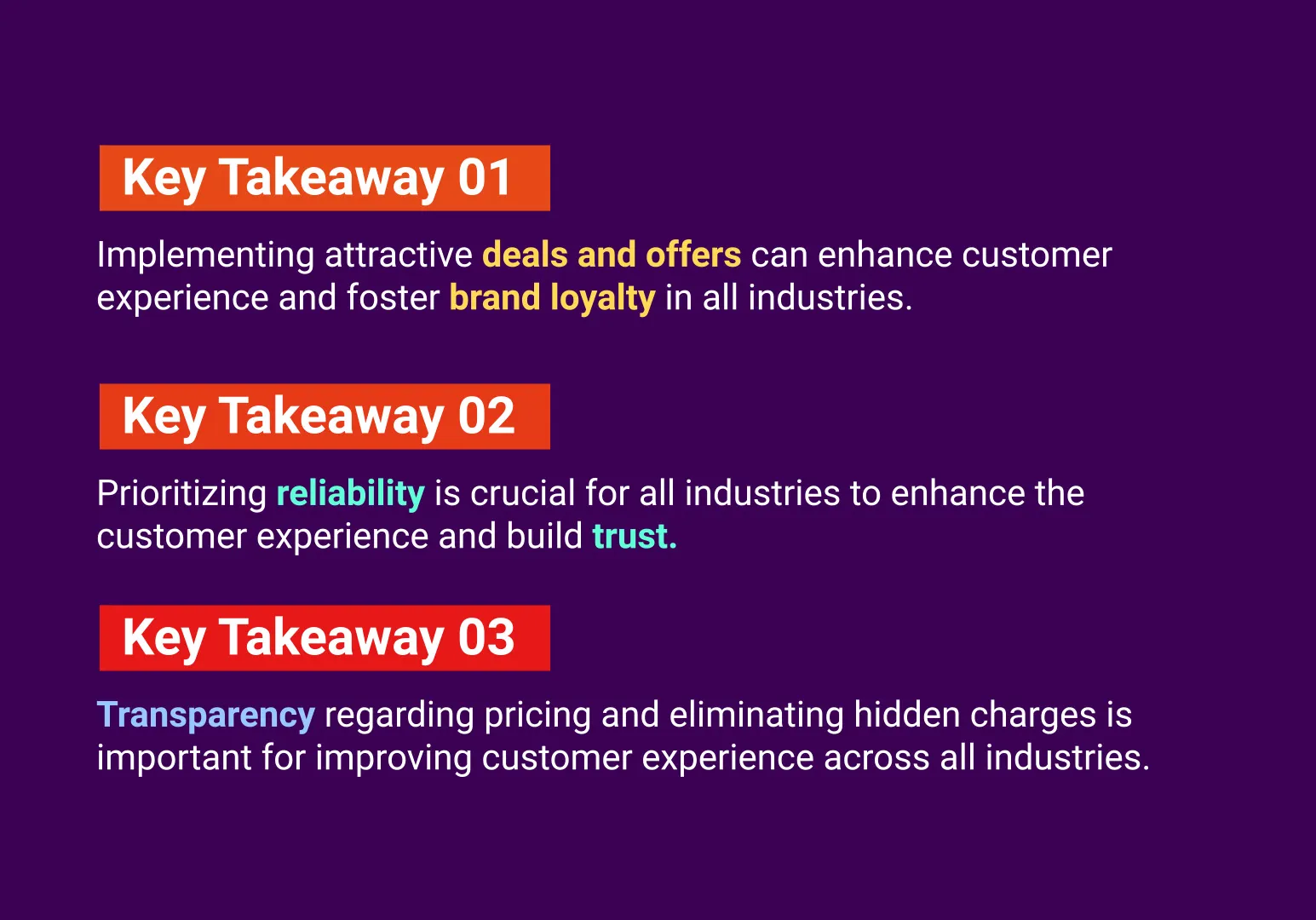 Key Takeaway 01

Implementing attractive deals and offers can enhance customer experience and foster brand loyalty in all industries.

Key Takeaway 02

Prioritizing reliability is crucial for all industries to enhance the customer experience and build trust.

Key Takeaway 03

Transparency regarding pricing and eliminating hidden charges is important for improving customer experience across all industries.